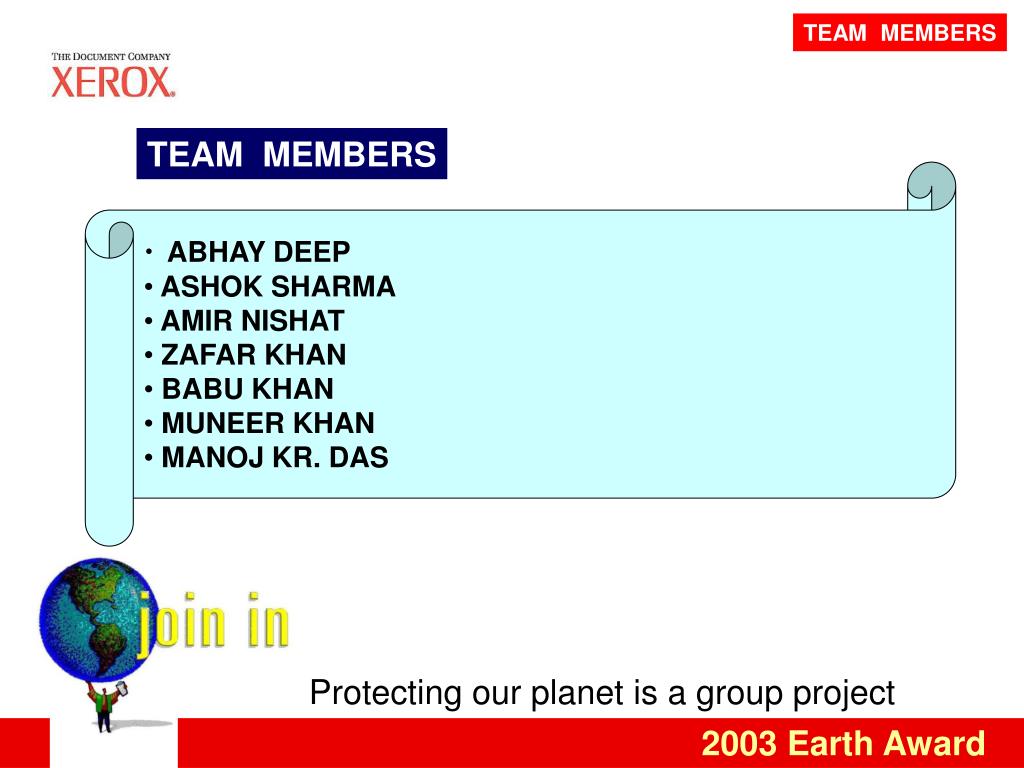 TEAM MEMBERS

THE DOCUMENT COMPANY
XEROX

TEAM MEMBERS

• ABHAY DEEP
• ASHOK SHARMA
• AMIR NISHAT
• ZAFAR KHAN
• BABU KHAN
• MUNEER KHAN
• MANOJ KR. DAS

join in

Protecting our planet is a group project

2003 Earth Award